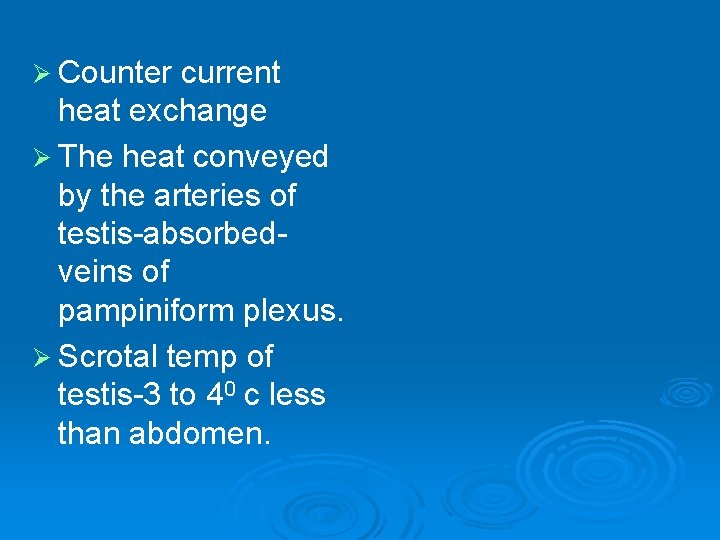 ➢ Counter current heat exchange

➢ The heat conveyed by the arteries of testis-absorbed-veins of pampiniform plexus.

➢ Scrotal temp of testis-3 to $4^0$ c less than abdomen.